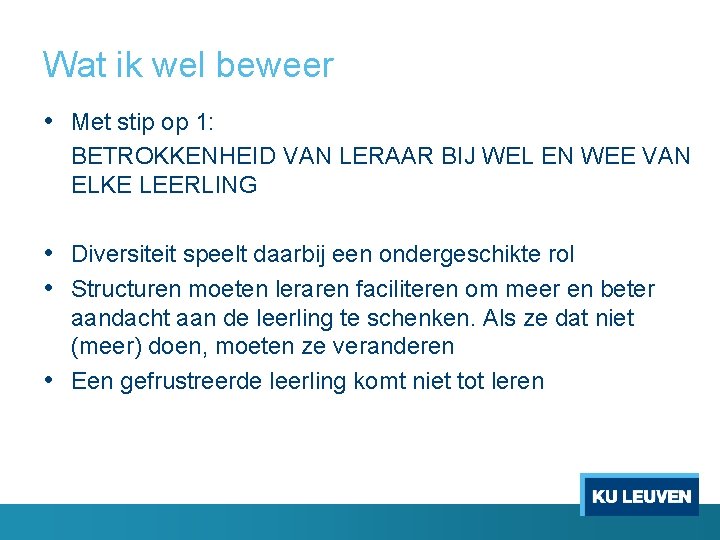 Wat ik wel beweer

• Met stip op 1:
BETROKKENHEID VAN LERAAR BIJ WEL EN WEE VAN ELKE LEERLING

• Diversiteit speelt daarbij een ondergeschikte rol
• Structuren moeten leraren faciliteren om meer en beter aandacht aan de leerling te schenken. Als ze dat niet (meer) doen, moeten ze veranderen
• Een gefrustreerde leerling komt niet tot leren

KU LEUVEN